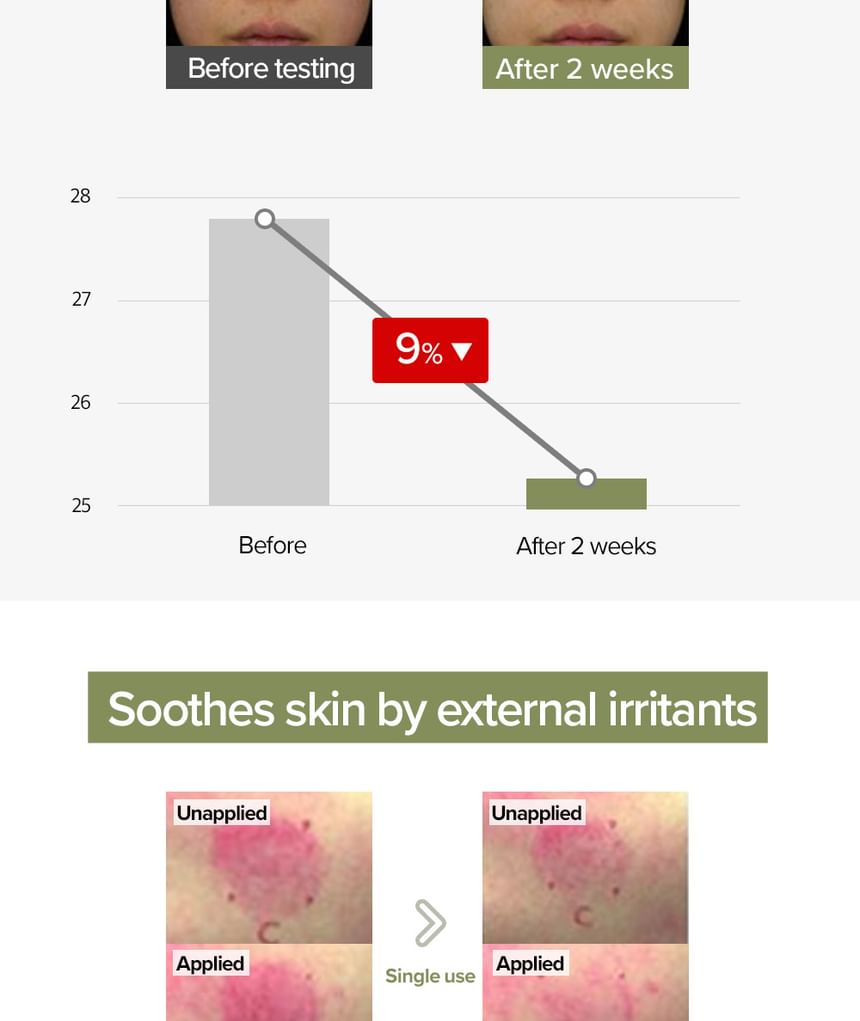 Before testing

After 2 weeks

28
27
26
25

9% ▼

Before

After 2 weeks

Soothes skin by external irritants

Unapplied

Applied

Single use

Unapplied

Applied